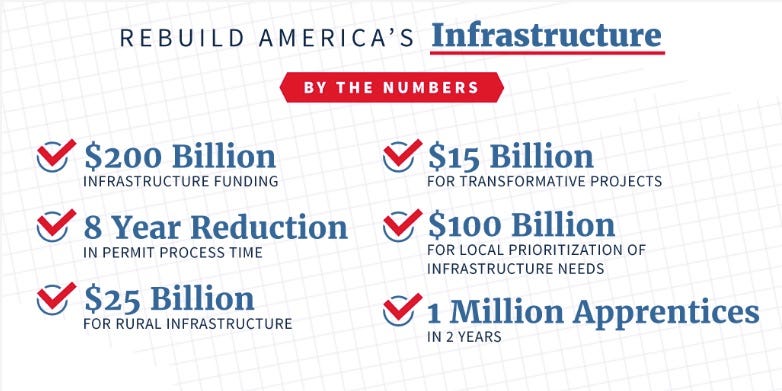 REBUILD AMERICA'S Infrastructure

BY THE NUMBERS

\$200 Billion
INFRASTRUCTURE FUNDING

8 Year Reduction
IN PERMIT PROCESS TIME

\$25 Billion
FOR RURAL INFRASTRUCTURE

\$15 Billion
FOR TRANSFORMATIVE PROJECTS

\$100 Billion
FOR LOCAL PRIORITIZATION OF INFRASTRUCTURE NEEDS

1 Million Apprentices
IN 2 YEARS